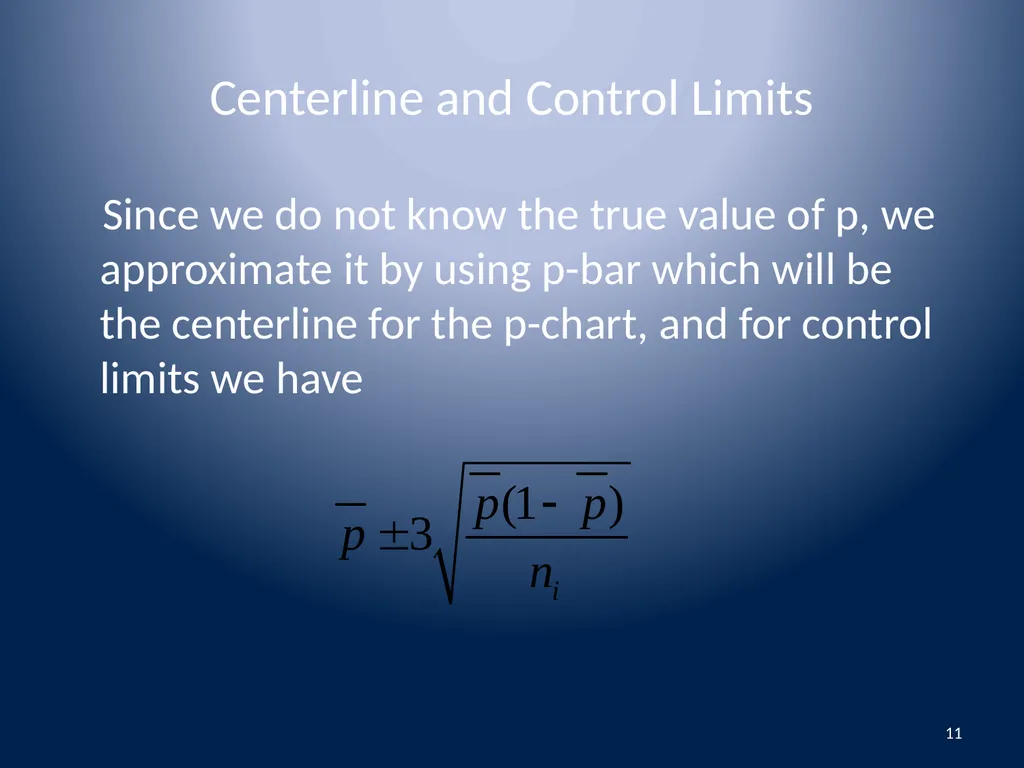 Centerline and Control Limits

Since we do not know the true value of p, we approximate it by using p-bar which will be the centerline for the p-chart, and for control limits we have

$\overline{p} \pm 3\sqrt{\frac{\overline{p}(1-\overline{p})}{n_i}}$

11